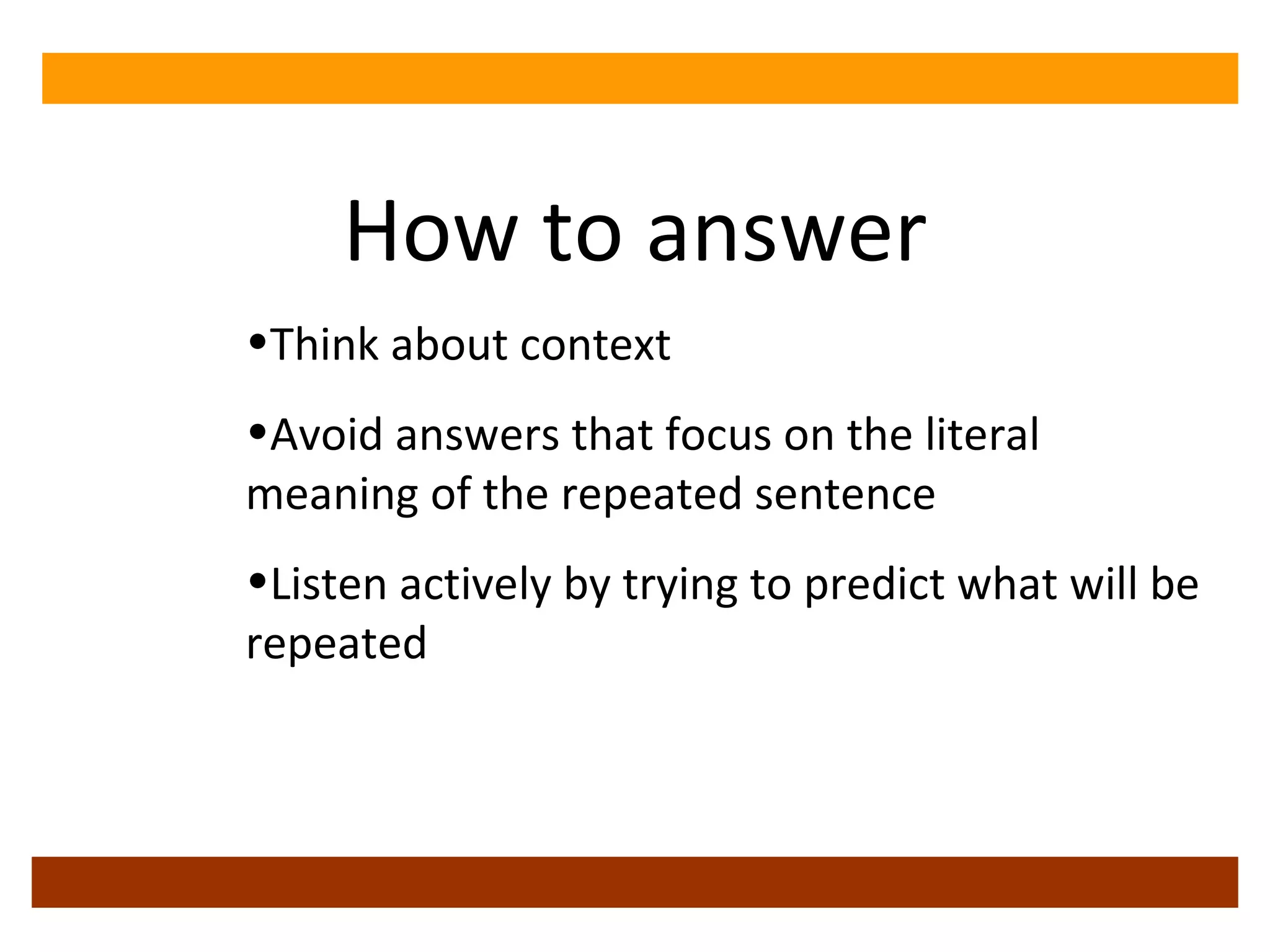 How to answer

•Think about context

•Avoid answers that focus on the literal meaning of the repeated sentence

•Listen actively by trying to predict what will be repeated